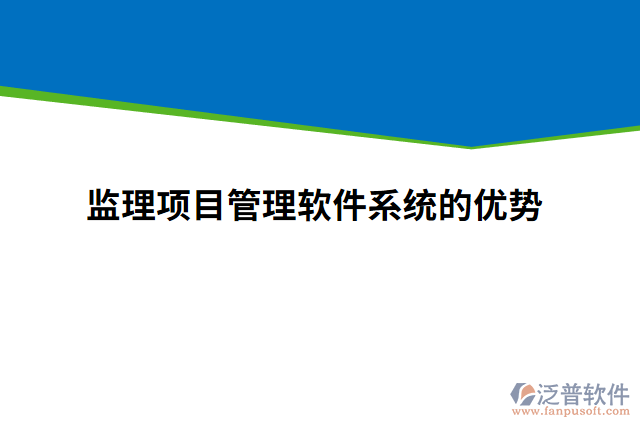 监理项目管理软件系统的优势

泛普软件
www.fanpusoft.com